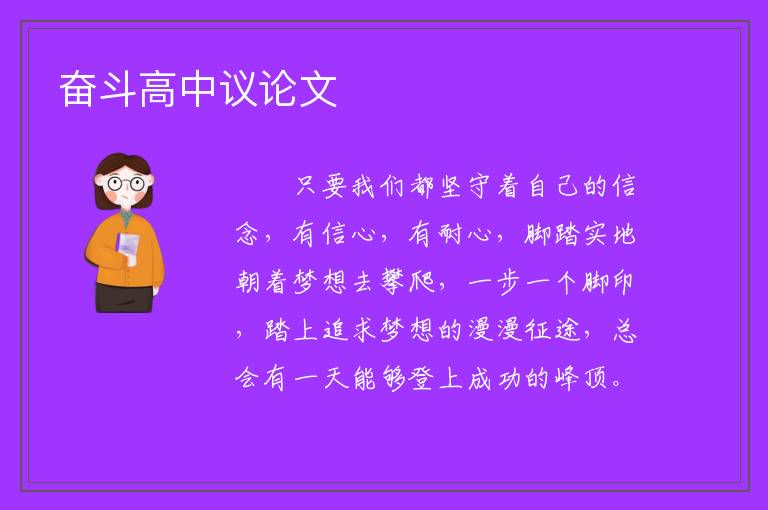 奋斗高中议论文

只要我们都坚守着自己的信念，有信心，有耐心，脚踏实地朝着梦想去攀爬，一步一个脚印，踏上追求梦想的漫漫征途，总会有一天能够登上成功的峰顶。